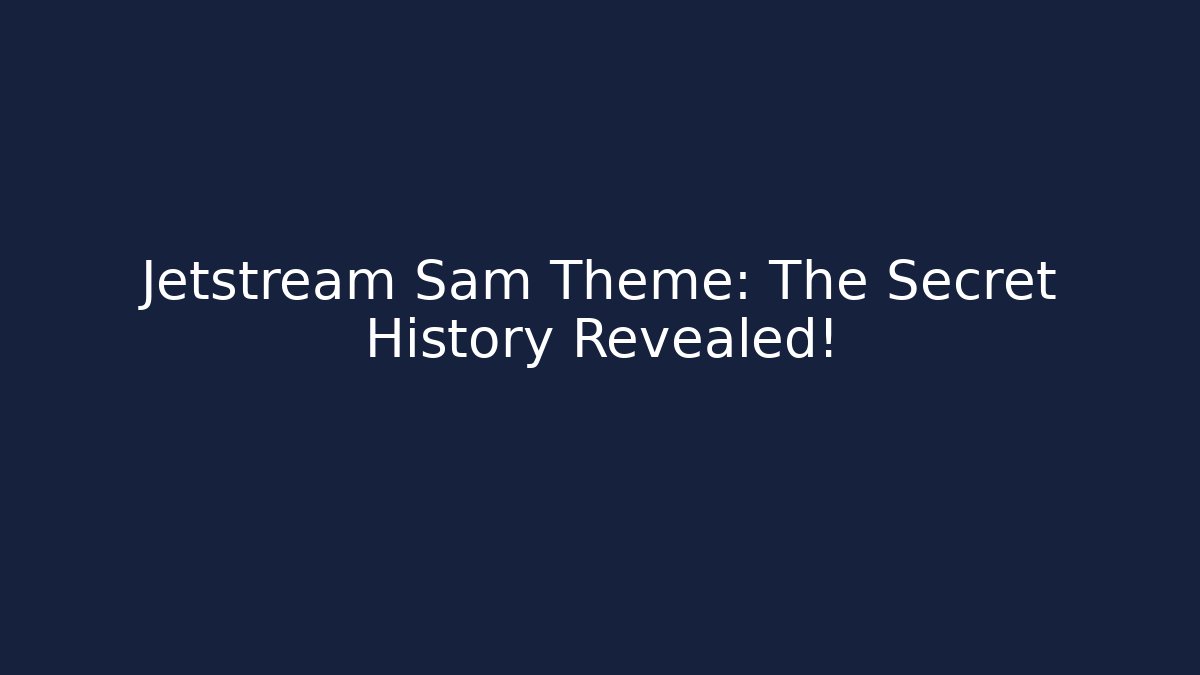 Jetstream Sam Theme: The Secret History Revealed!